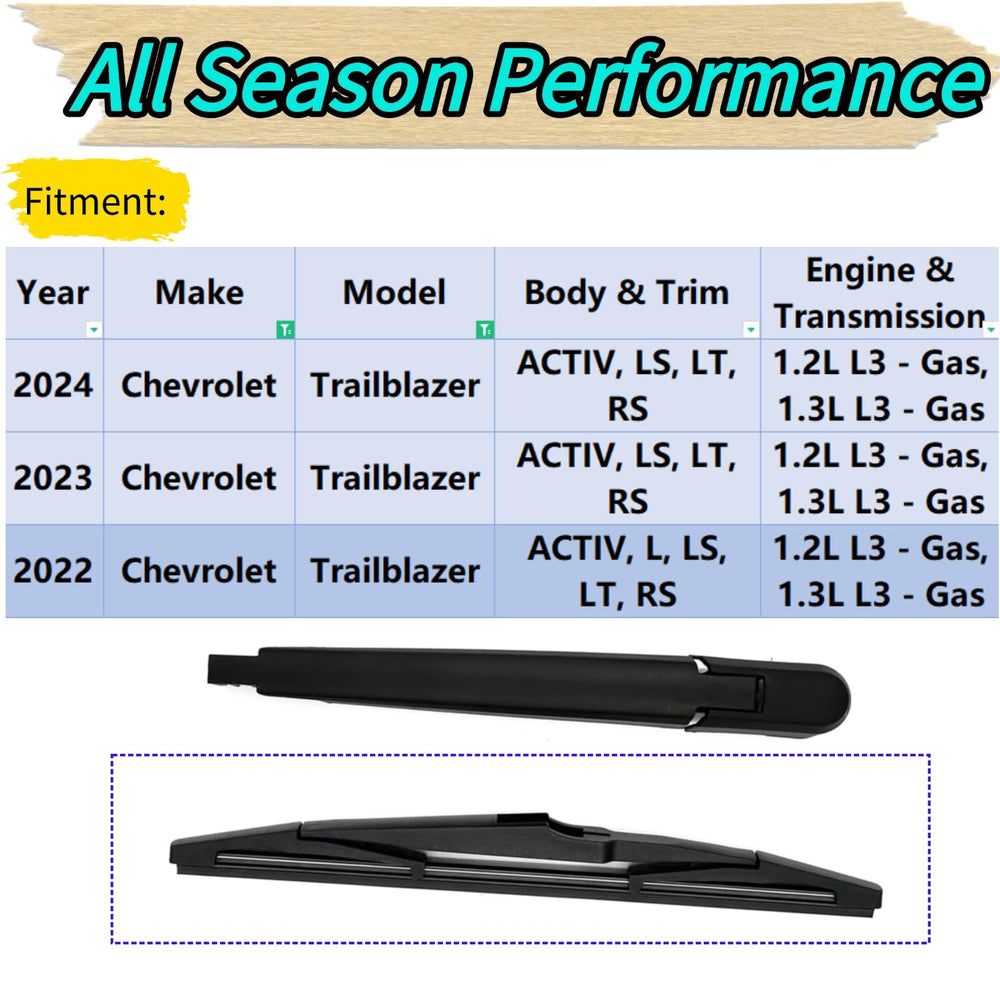 All Season Performance

Fitment:

| Year | Make | Model | Body & Trim | Engine & Transmission |
|---|---|---|---|---|
| 2024 | Chevrolet | Trailblazer | ACTIV, LS, LT, RS | 1.2L L3 - Gas, 1.3L L3 - Gas |
| 2023 | Chevrolet | Trailblazer | ACTIV, LS, LT, RS | 1.2L L3 - Gas, 1.3L L3 - Gas |
| 2022 | Chevrolet | Trailblazer | ACTIV, L, LS, LT, RS | 1.2L L3 - Gas, 1.3L L3 - Gas |